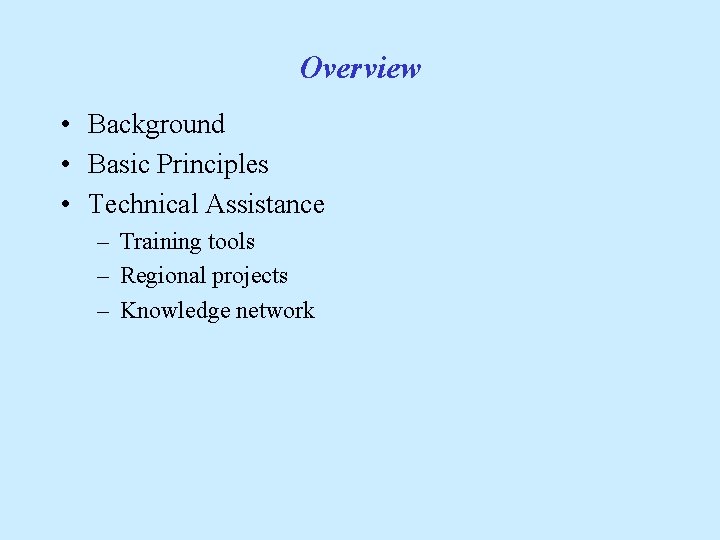 Overview

• Background
• Basic Principles
• Technical Assistance
  – Training tools
  – Regional projects
  – Knowledge network